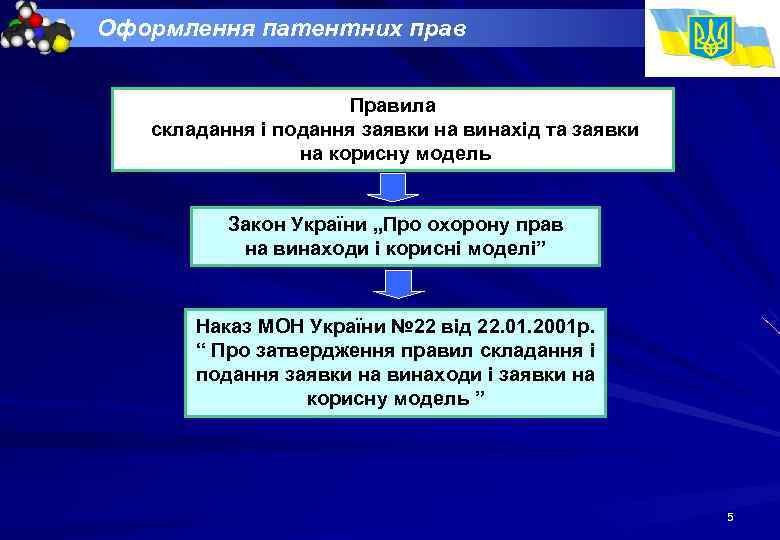 Оформлення патентних прав

Правила
складання і подання заявки на винахід та заявки на корисну модель

Закон України „Про охорону прав на винаходи і корисні моделі”

Наказ МОН України №22 від 22.01.2001р. “ Про затвердження правил складання і подання заявки на винаходи і заявки на корисну модель ”

5